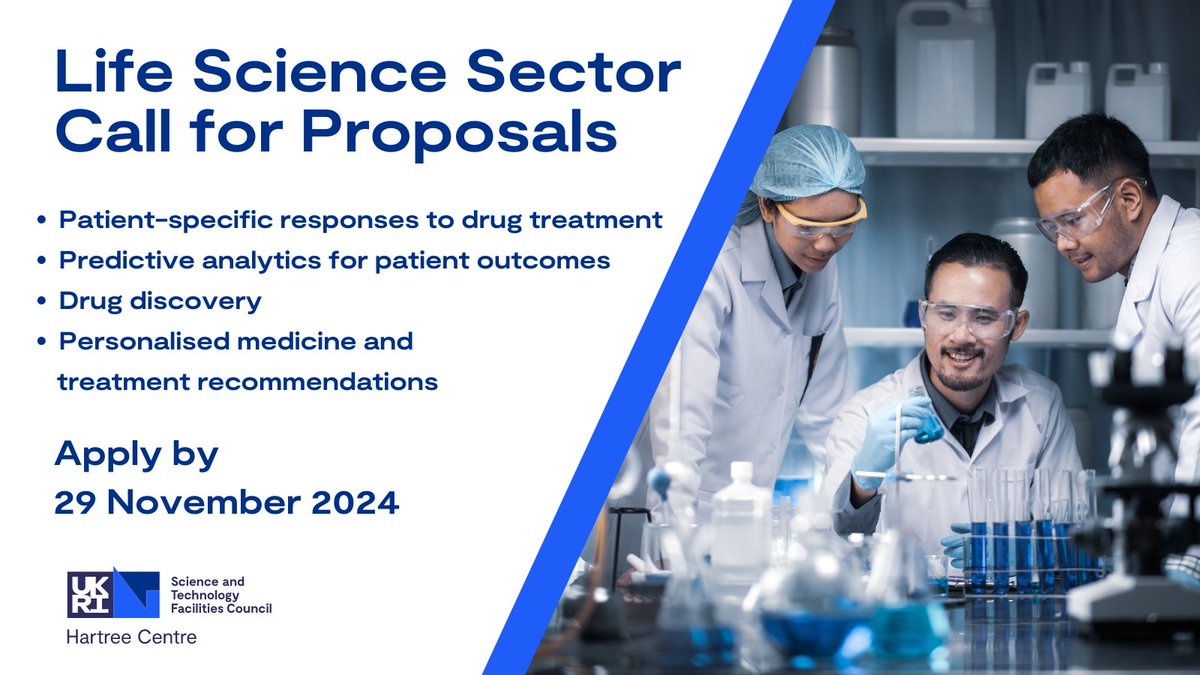 Life Science Sector Call for Proposals

• Patient-specific responses to drug treatment
• Predictive analytics for patient outcomes
• Drug discovery
• Personalised medicine and treatment recommendations

Apply by
29 November 2024

UK RI
Science and Technology Facilities Council
Hartree Centre